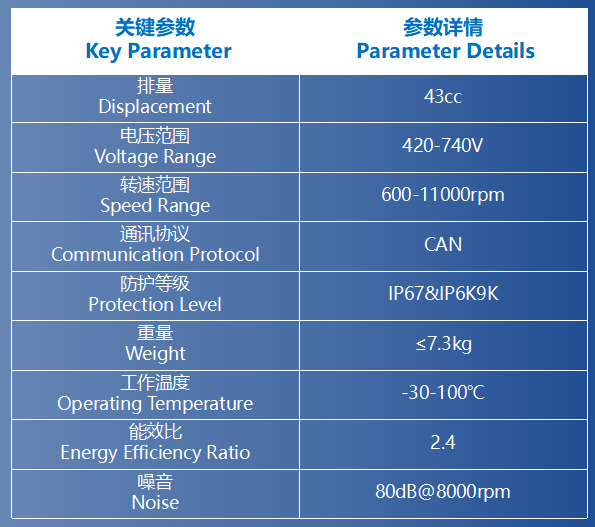 | 关键参数 Key Parameter | 参数详情 Parameter Details |
|---|---|
| 排量 Displacement | 43cc |
| 电压范围 Voltage Range | 420-740V |
| 转速范围 Speed Range | 600-11000rpm |
| 通讯协议 Communication Protocol | CAN |
| 防护等级 Protection Level | IP67&IP6K9K |
| 重量 Weight | ≤7.3kg |
| 工作温度 Operating Temperature | -30-100℃ |
| 能效比 Energy Efficiency Ratio | 2.4 |
| 噪音 Noise | 80dB@8000rpm |